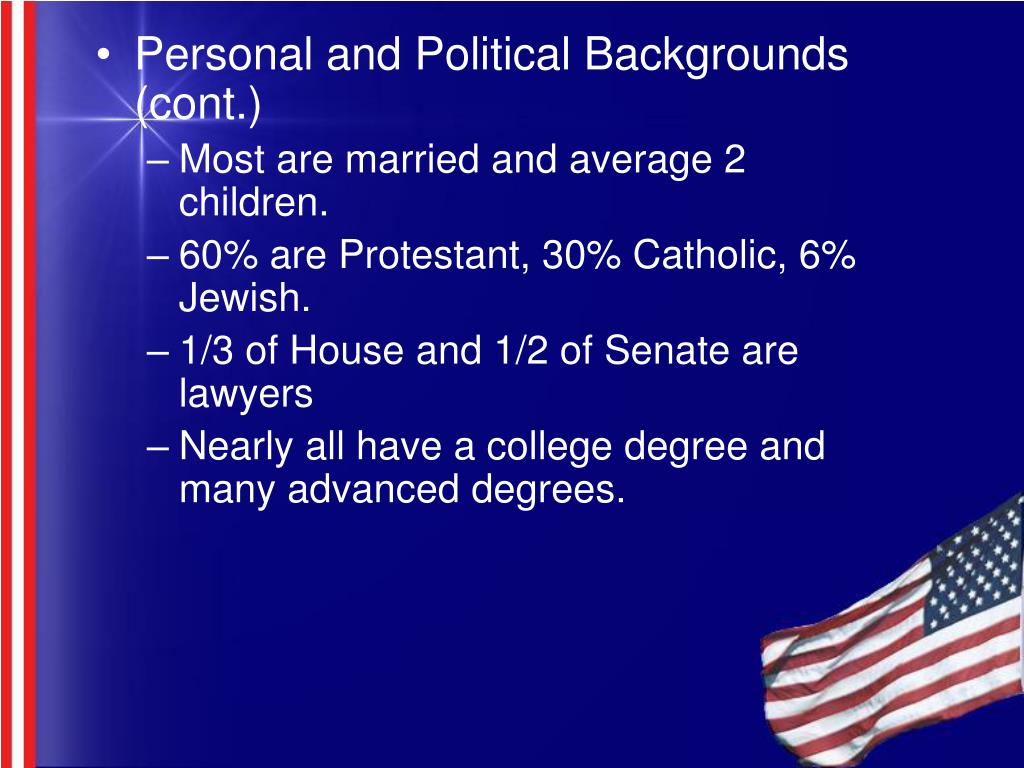 • Personal and Political Backgrounds (cont.)
– Most are married and average 2 children.
– 60% are Protestant, 30% Catholic, 6% Jewish.
– 1/3 of House and 1/2 of Senate are lawyers
– Nearly all have a college degree and many advanced degrees.